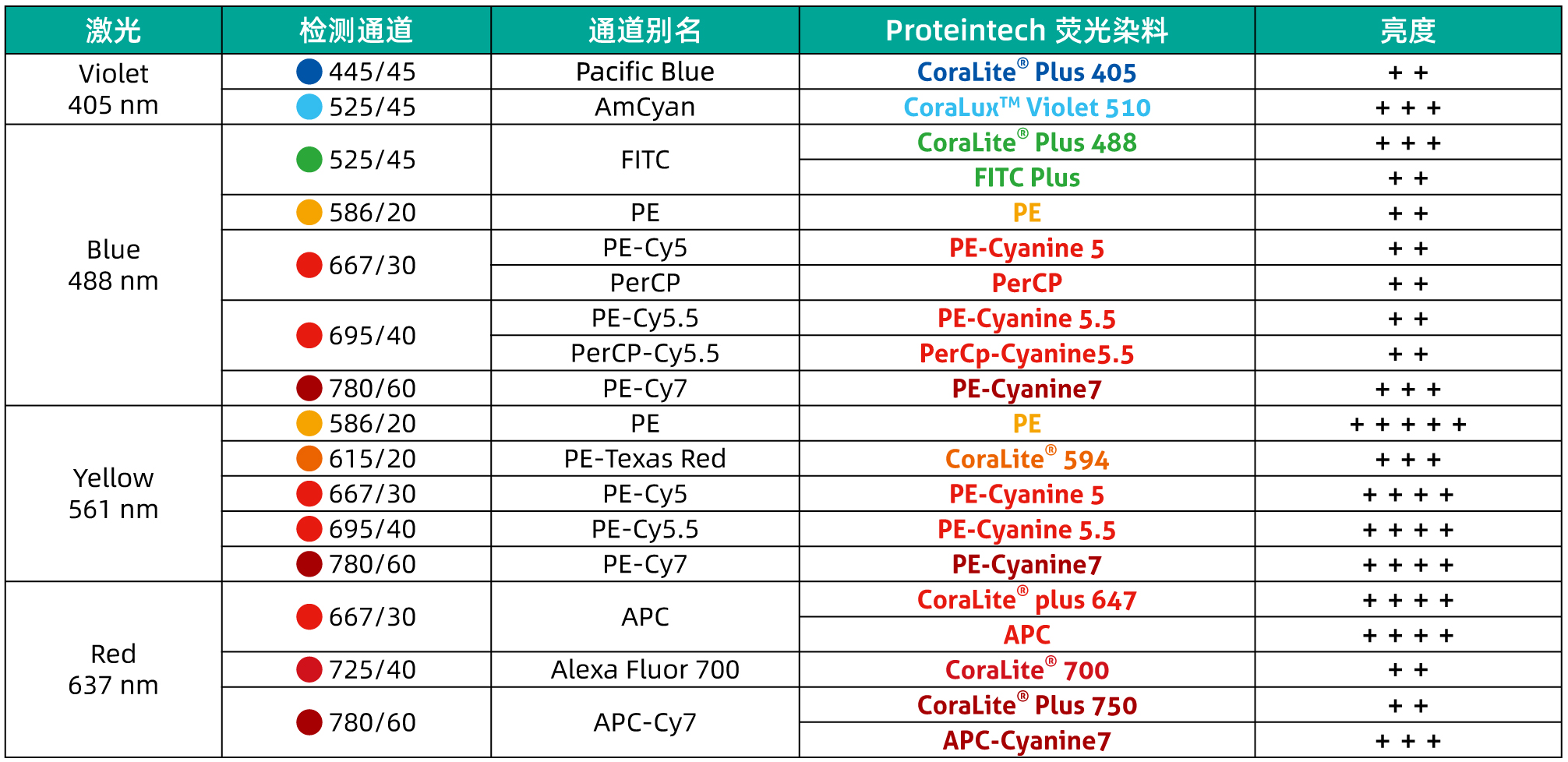 | 激光 | 检测通道 | 通道别名 | Proteintech 荧光染料 | 亮度 |
|---|---|---|---|---|
| Violet 405 nm | 445/45 | Pacific Blue | CoraLite® Plus 405 | + + |
| | 525/45 | AmCyan | CoraLux™ Violet 510 | + + + |
| Blue 488 nm | 525/45 | FITC | CoraLite® Plus 488 | + + + |
| | | | FITC Plus | + + |
| | 586/20 | PE | PE | + + |
| | 667/30 | PE-Cy5 | PE-Cyanine 5 | + + |
| | | PerCP | PerCP | + + |
| | 695/40 | PE-Cy5.5 | PE-Cyanine 5.5 | + + |
| | | PerCP-Cy5.5 | PerCp-Cyanine5.5 | + + |
| | 780/60 | PE-Cy7 | PE-Cyanine7 | + + + |
| Yellow 561 nm | 586/20 | PE | PE | + + + + + |
| | 615/20 | PE-Texas Red | CoraLite® 594 | + + + |
| | 667/30 | PE-Cy5 | PE-Cyanine 5 | + + + + |
| | 695/40 | PE-Cy5.5 | PE-Cyanine 5.5 | + + + + |
| | 780/60 | PE-Cy7 | PE-Cyanine7 | + + + + |
| Red 637 nm | 667/30 | APC | CoraLite® plus 647 | + + + + |
| | | | APC | + + + + |
| | 725/40 | Alexa Fluor 700 | CoraLite® 700 | + + |
| | 780/60 | APC-Cy7 | CoraLite® Plus 750 | + + |
| | | | APC-Cyanine7 | + + + |